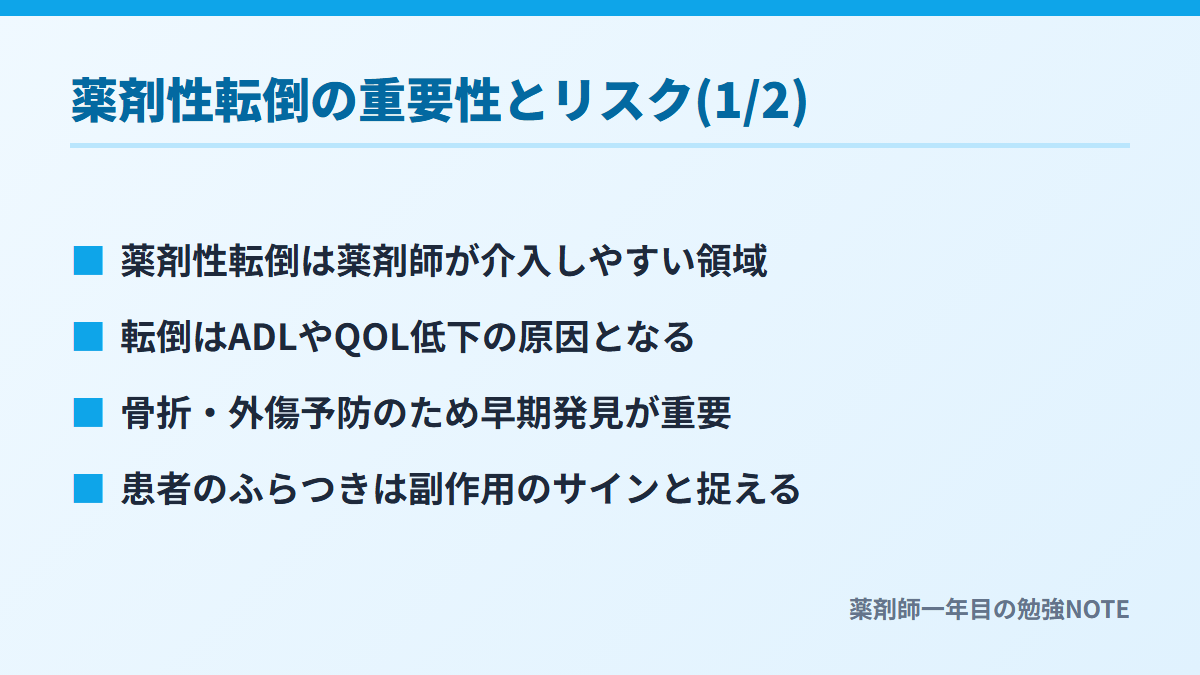 薬剤性転倒の重要性とリスク(1/2)

■ 薬剤性転倒は薬剤師が介入しやすい領域

■ 転倒はADLやQOL低下の原因となる

■ 骨折・外傷予防のため早期発見が重要

■ 患者のふらつきは副作用のサインと捉える

薬剤師一年目の勉強NOTE